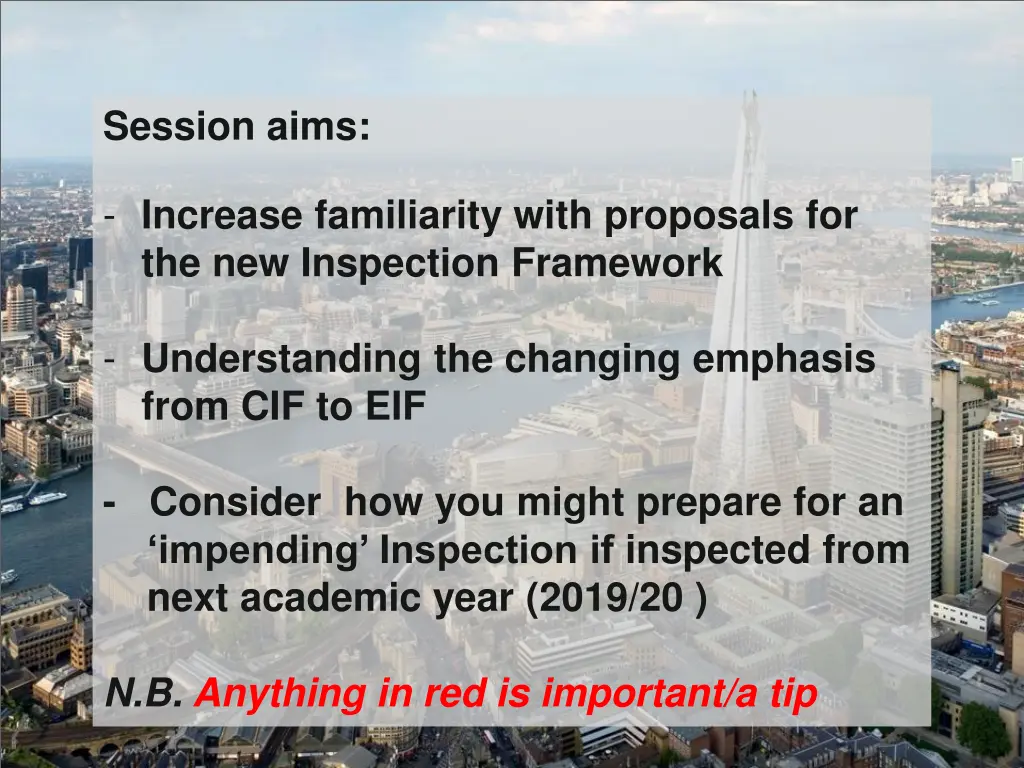 Session aims:

- Increase familiarity with proposals for the new Inspection Framework

- Understanding the changing emphasis from CIF to EIF

- Consider how you might prepare for an ‘impending’ Inspection if inspected from next academic year (2019/20 )

N.B. Anything in red is important/a tip